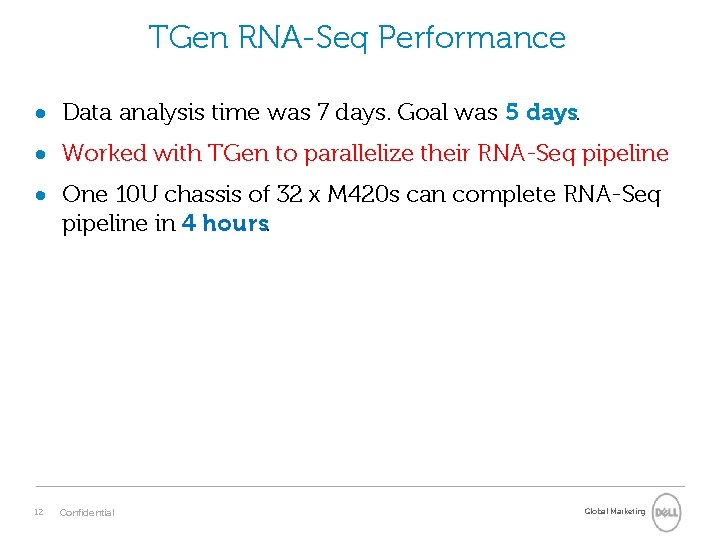 TGen RNA-Seq Performance

• Data analysis time was 7 days. Goal was 5 days.
• Worked with TGen to parallelize their RNA-Seq pipeline
• One 10U chassis of 32 x M420s can complete RNA-Seq pipeline in 4 hours.

12 Confidential

Global Marketing

DELL